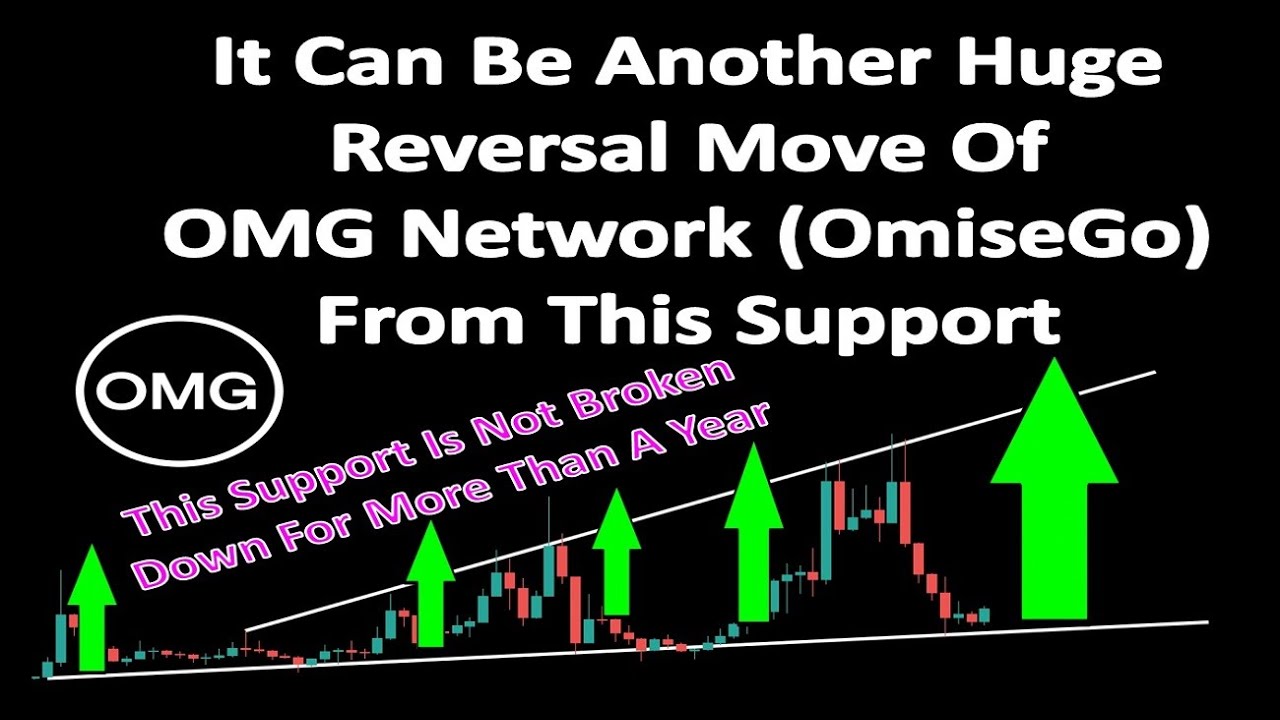 It Can Be Another Huge Reversal Move Of OMG Network (OmiseGo) From This Support

OMG

This Support Is Not Broken Down For More Than A Year